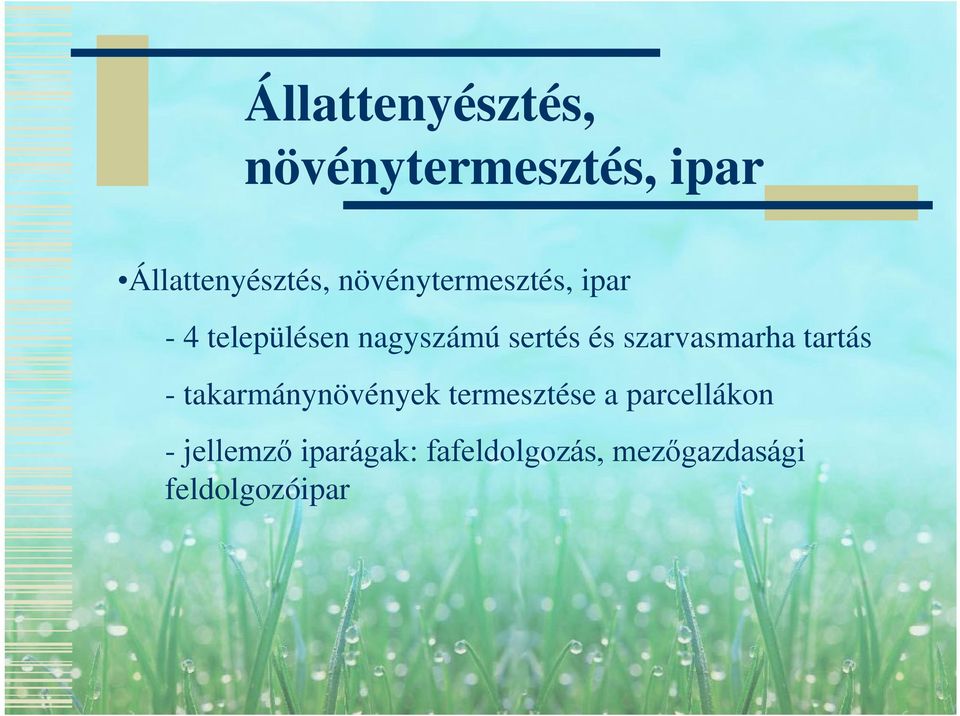 Állattenyésztés, növénytermesztés, ipar

•Állattenyésztés, növénytermesztés, ipar

- 4 településen nagyszámú sertés és szarvasmarha tartás

- takarmánynövények termesztése a parcellákon

- jellemző iparágak: fafeldolgozás, mezőgazdasági feldolgozóipar